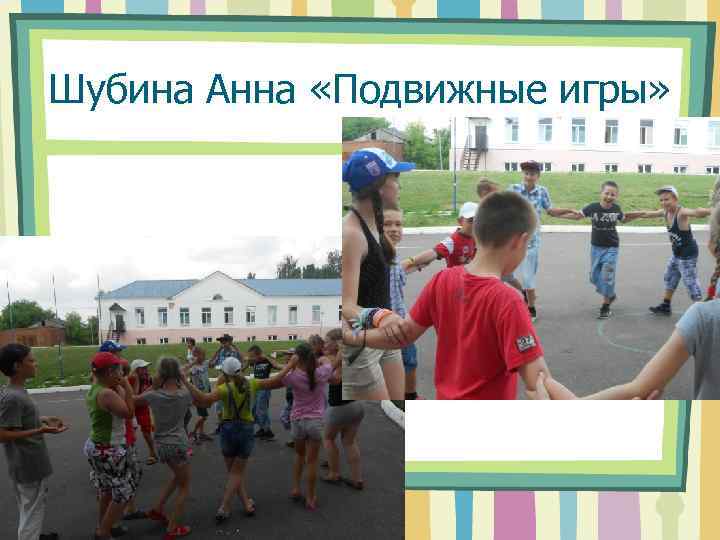 Шубина Анна «Подвижные игры»